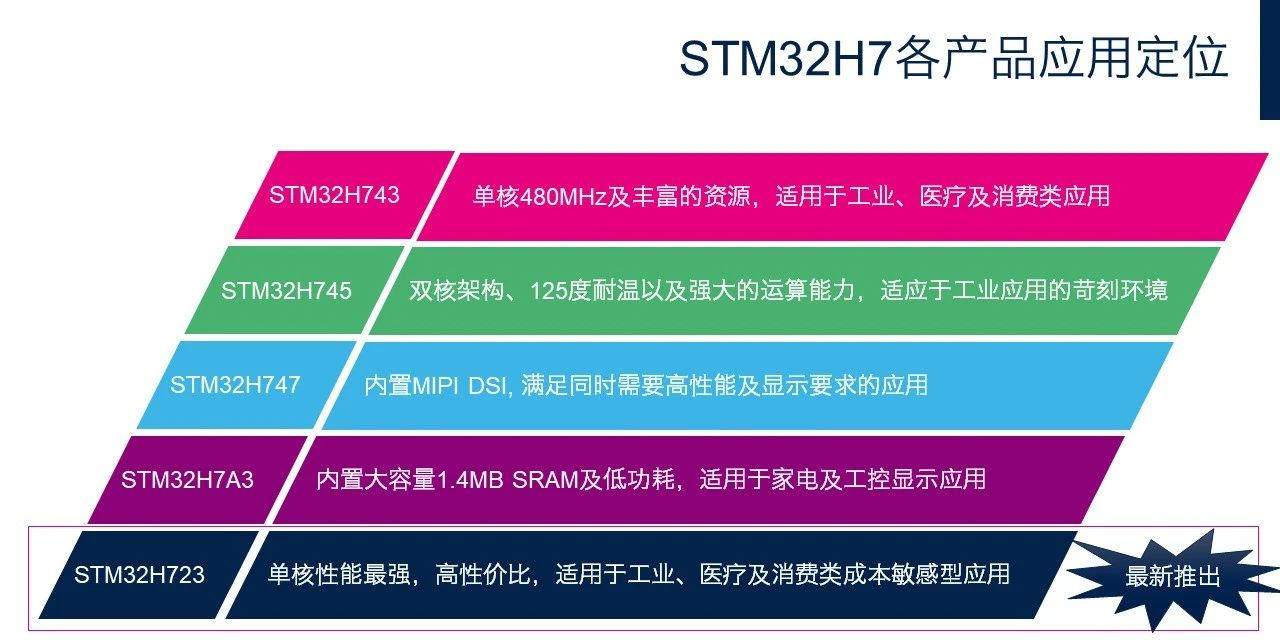 STM32H7各产品应用定位

STM32H743 单核480MHz及丰富的资源，适用于工业、医疗及消费类应用

STM32H745 双核架构、125度耐温以及强大的运算能力，适应于工业应用的苛刻环境

STM32H747 内置MIPI DSI, 满足同时需要高性能及显示要求的应用

STM32H7A3 内置大容量1.4MB SRAM及低功耗，适用于家电及工控显示应用

STM32H723 单核性能最强，高性价比，适用于工业、医疗及消费类成本敏感型应用

最新推出